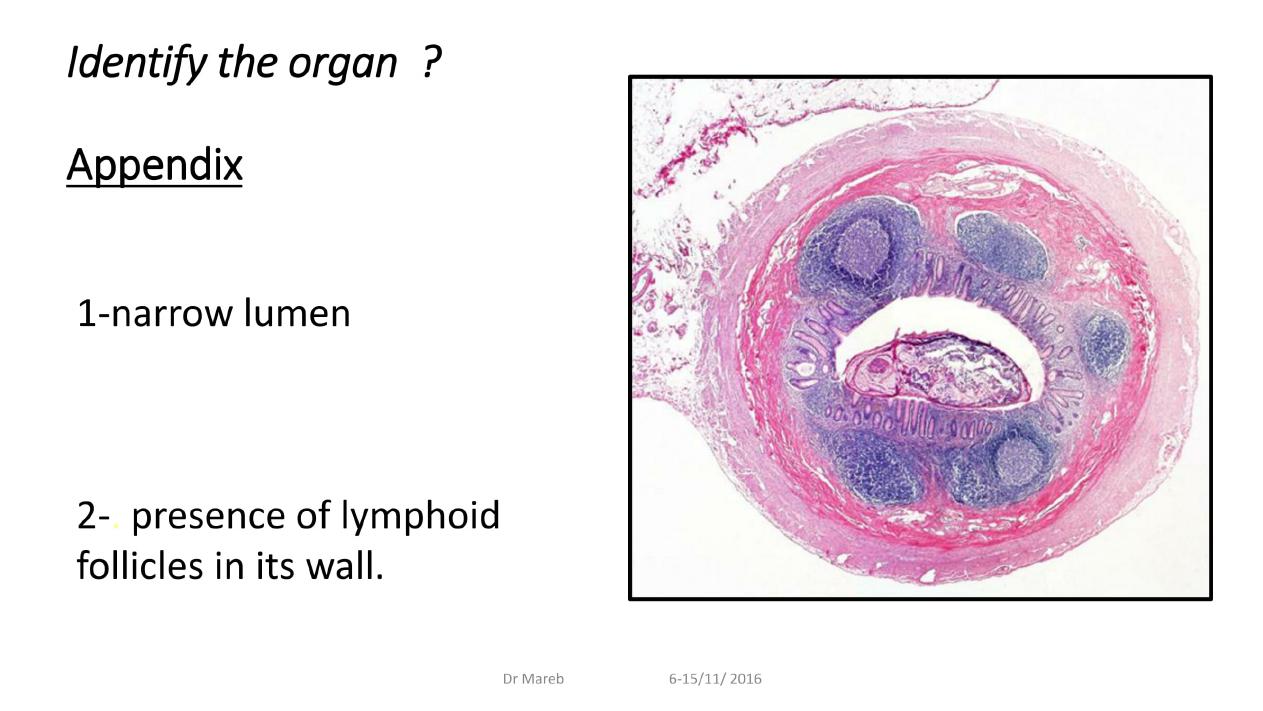 Identify the organ ?

Appendix

1-narrow lumen

2-. presence of lymphoid follicles in its wall.

Dr Mareb 6-15/11/ 2016